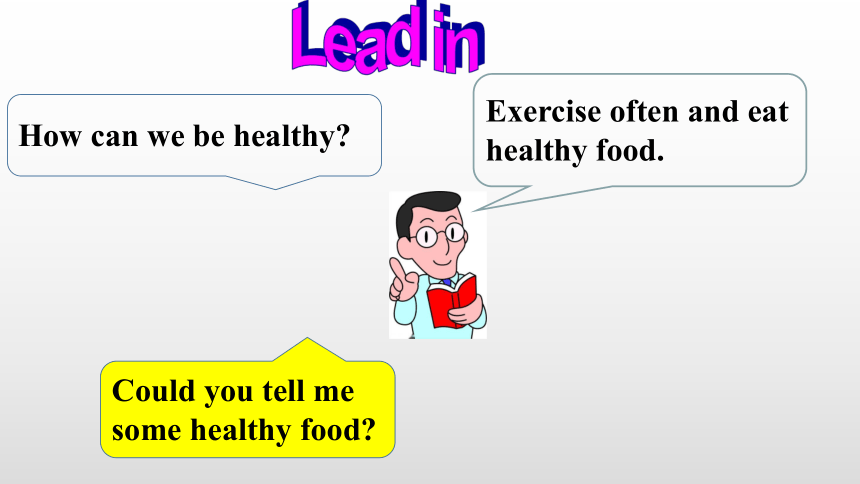 Lead in

How can we be healthy?

Exercise often and eat healthy food.

Could you tell me some healthy food?